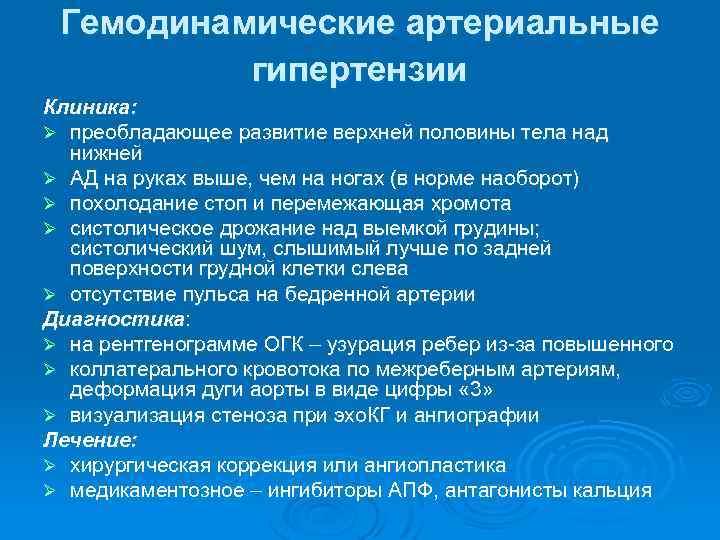 Гемодинамические артериальные гипертензии

Клиника:
➢ преобладающее развитие верхней половины тела над нижней
➢ АД на руках выше, чем на ногах (в норме наоборот)
➢ похолодание стоп и перемежающая хромота
➢ систолическое дрожание над выемкой грудины; систолический шум, слышимый лучше по задней поверхности грудной клетки слева
➢ отсутствие пульса на бедренной артерии
Диагностика:
➢ на рентгенограмме ОГК – узурация ребер из-за повышенного
➢ коллатерального кровотока по межреберным артериям, деформация дуги аорты в виде цифры «3»
➢ визуализация стеноза при эхоКГ и ангиографии
Лечение:
➢ хирургическая коррекция или ангиопластика
➢ медикаментозное – ингибиторы АПФ, антагонисты кальция